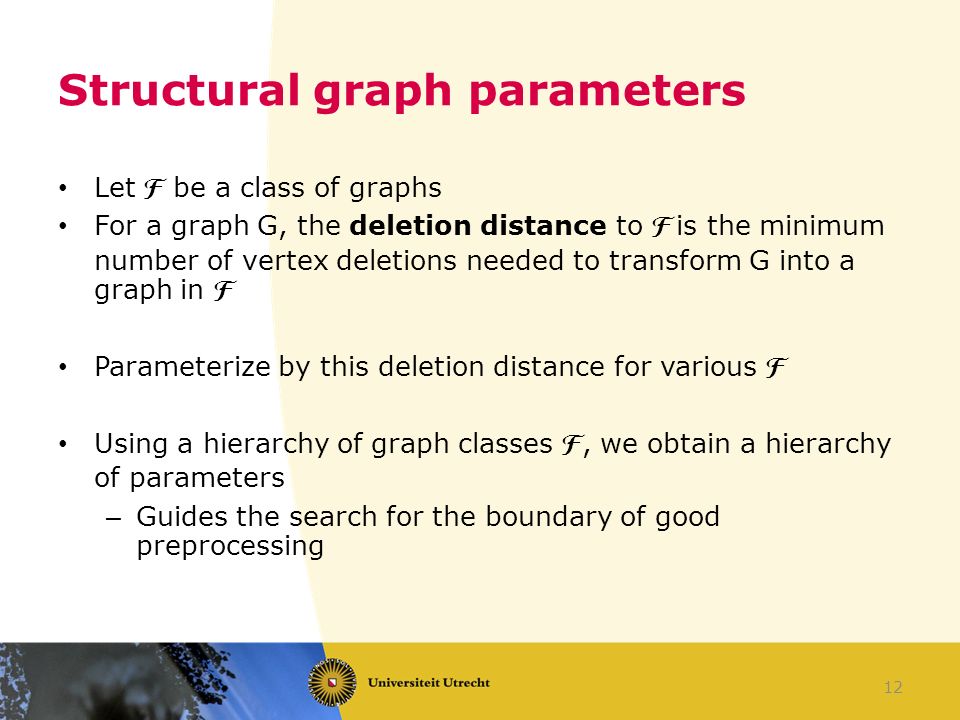 Structural graph parameters

• Let $\mathcal{F}$ be a class of graphs
• For a graph G, the **deletion distance** to $\mathcal{F}$ is the minimum number of vertex deletions needed to transform G into a graph in $\mathcal{F}$

• Parameterize by this deletion distance for various $\mathcal{F}$

• Using a hierarchy of graph classes $\mathcal{F}$, we obtain a hierarchy of parameters
– Guides the search for the boundary of good preprocessing

Universiteit Utrecht

12